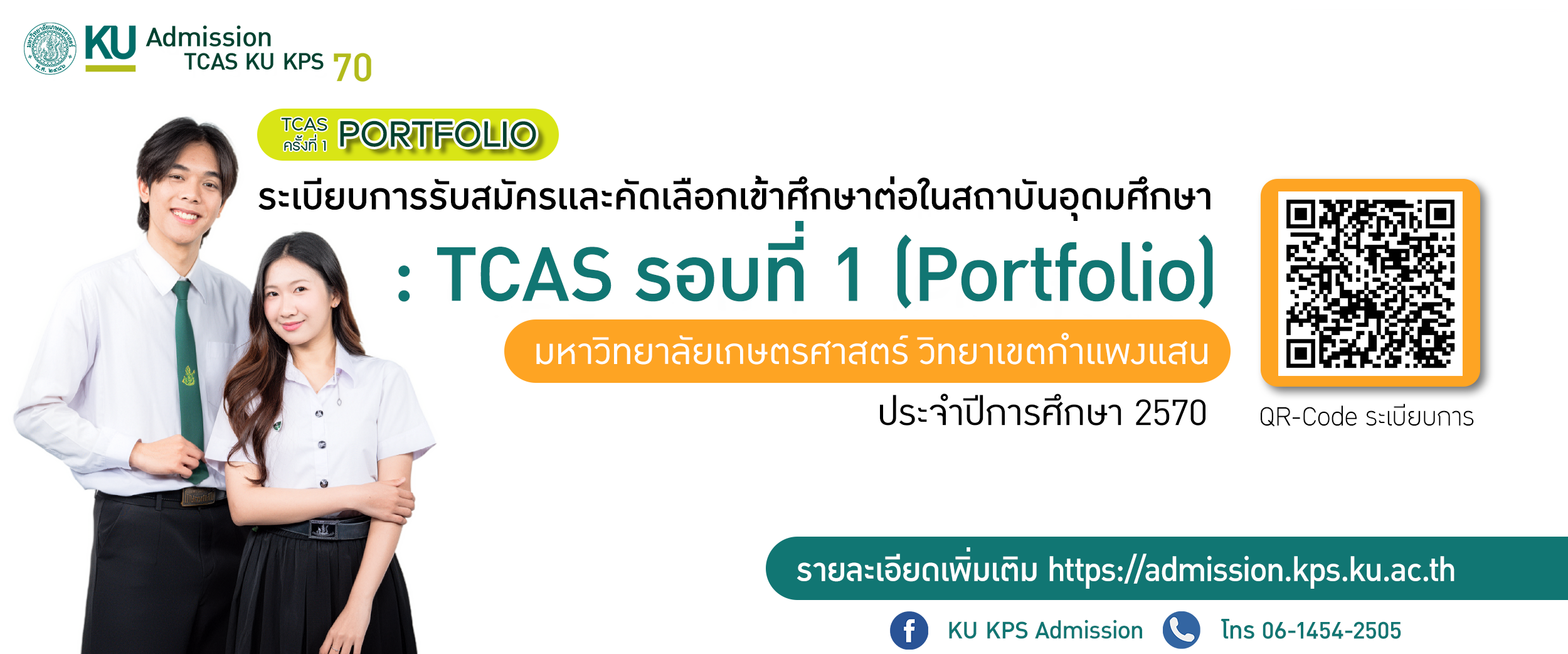 KU Admission
TCAS KU KPS 70

TCAS ครั้งที่ 1 PORTFOLIO

ระเบียบการรับสมัครและคัดเลือกเข้าศึกษาต่อในสถาบันอุดมศึกษา

: TCAS รอบที่ 1 (Portfolio)

มหาวิทยาลัยเกษตรศาสตร์ วิทยาเขตกำแพงแสน

ประจำปีการศึกษา 2570

QR-Code ระเบียบการ

รายละเอียดเพิ่มเติม https://admission.kps.ku.ac.th

KU KPS Admission

โทร 06-1454-2505